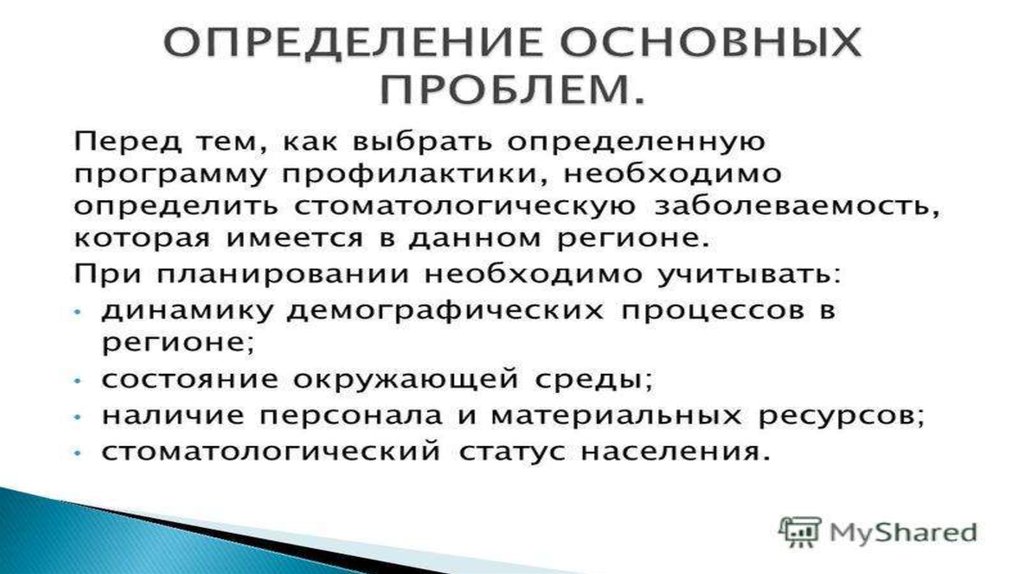 ОПРЕДЕЛЕНИЕ ОСНОВНЫХ ПРОБЛЕМ.

Перед тем, как выбрать определенную программу профилактики, необходимо определить стоматологическую заболеваемость, которая имеется в данном регионе.

При планировании необходимо учитывать:

• динамику демографических процессов в регионе;
• состояние окружающей среды;
• наличие персонала и материальных ресурсов;
• стоматологический статус населения.

MyShared